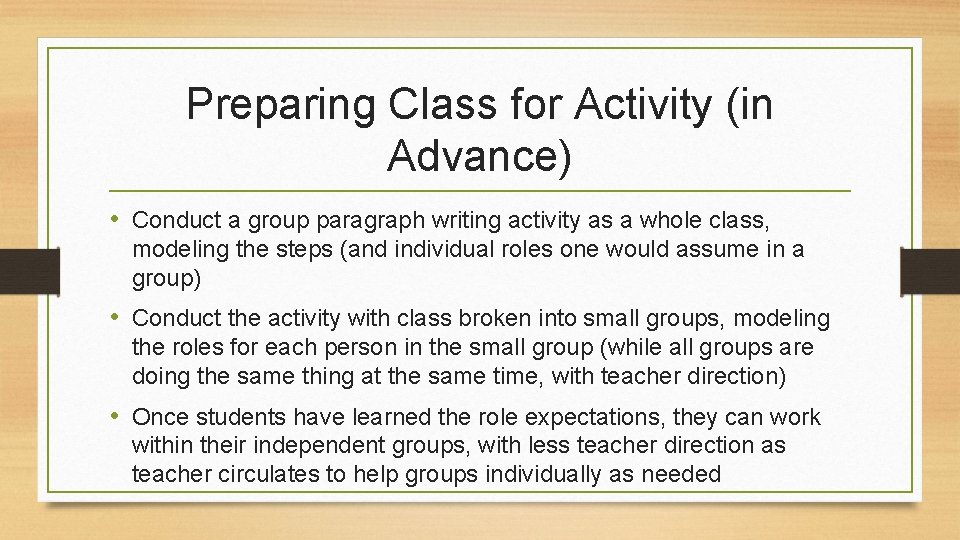 Preparing Class for Activity (in Advance)

• Conduct a group paragraph writing activity as a whole class, modeling the steps (and individual roles one would assume in a group)

• Conduct the activity with class broken into small groups, modeling the roles for each person in the small group (while all groups are doing the same thing at the same time, with teacher direction)

• Once students have learned the role expectations, they can work within their independent groups, with less teacher direction as teacher circulates to help groups individually as needed